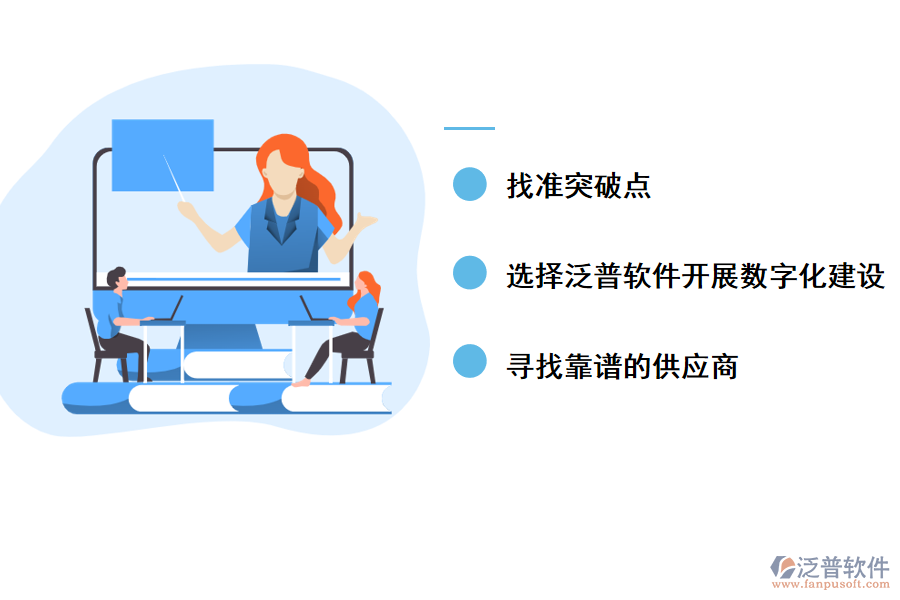 找准突破点

选择泛普软件开展数字化建设

寻找靠谱的供应商

泛普软件
www.fanpusoft.com